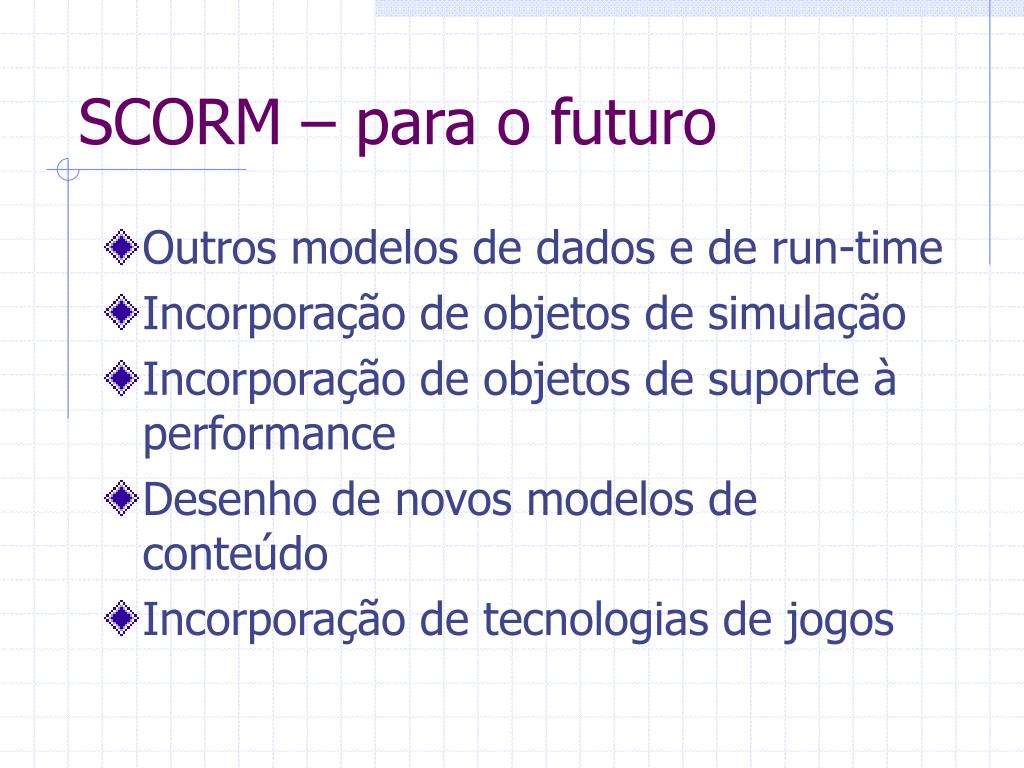 SCORM – para o futuro

Outros modelos de dados e de run-time
Incorporação de objetos de simulação
Incorporação de objetos de suporte à performance
Desenho de novos modelos de conteúdo
Incorporação de tecnologias de jogos